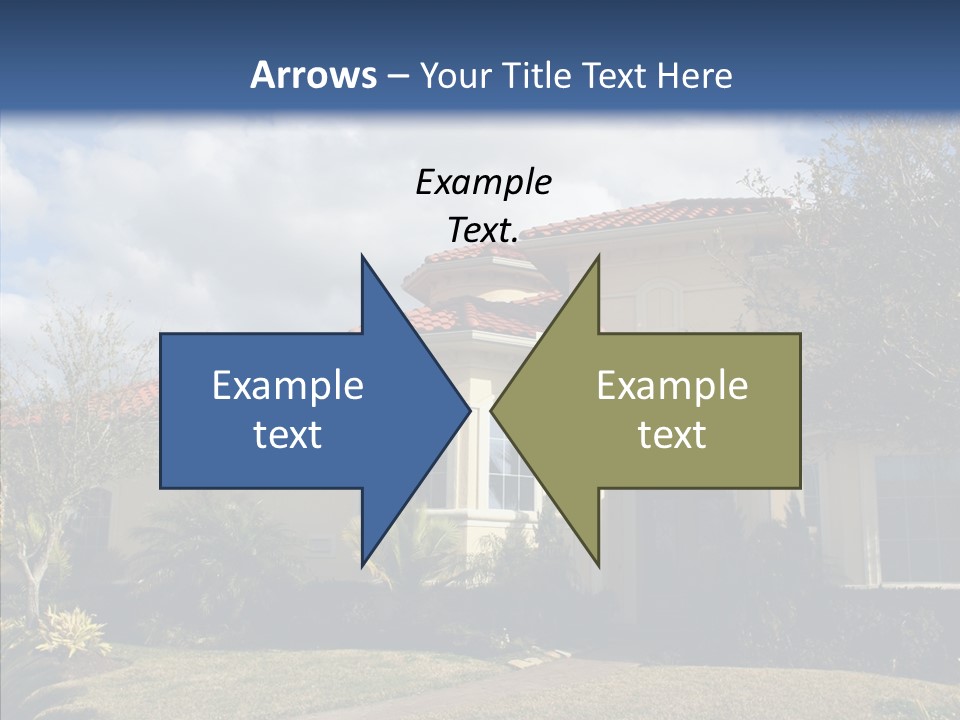 Arrows – Your Title Text Here

Example Text.

Example text

Example text